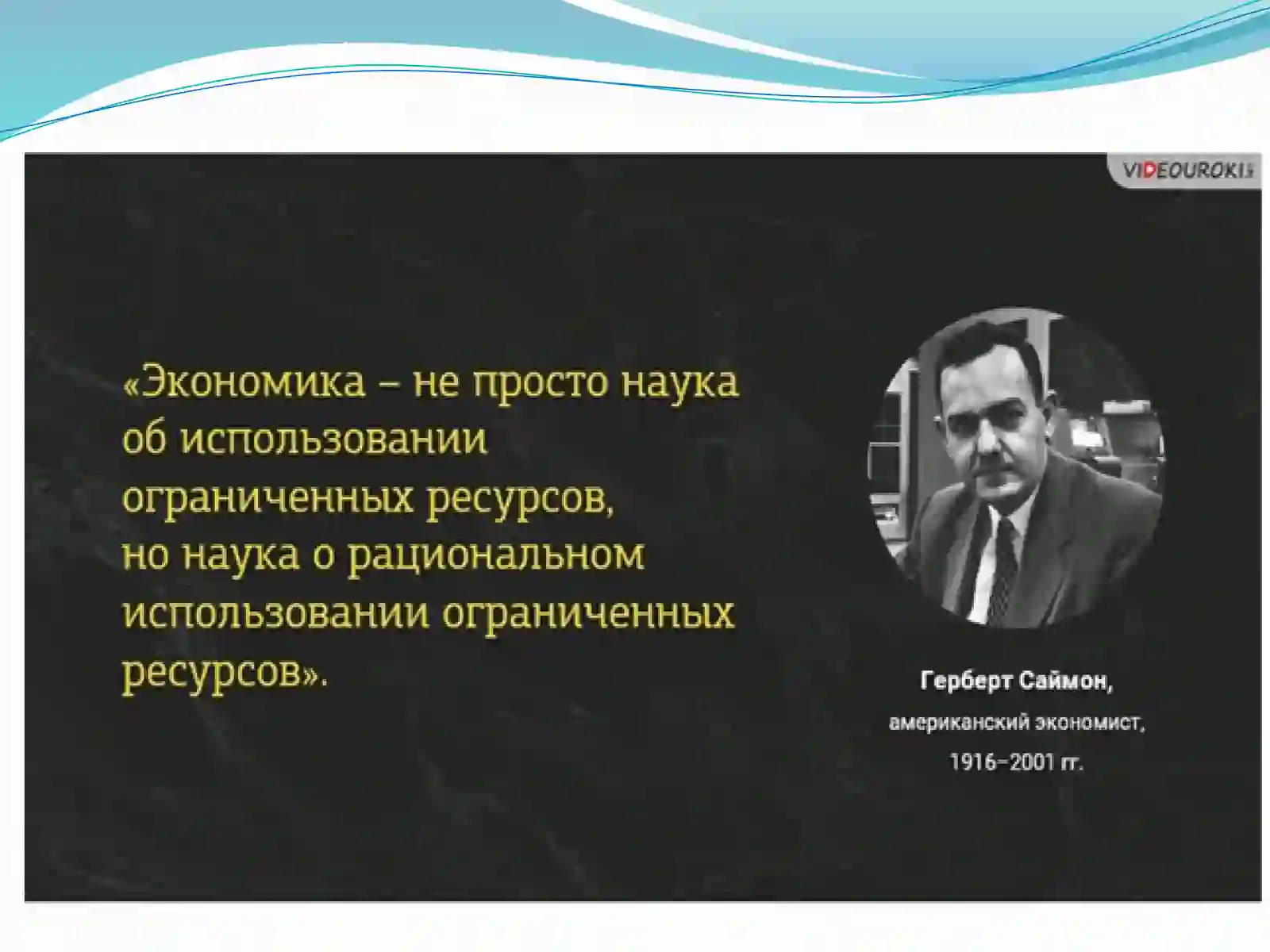 VIDEOUROKI

«Экономика – не просто наука об использовании ограниченных ресурсов, но наука о рациональном использовании ограниченных ресурсов».

Герберт Саймон,
американский экономист,
1916–2001 гг.